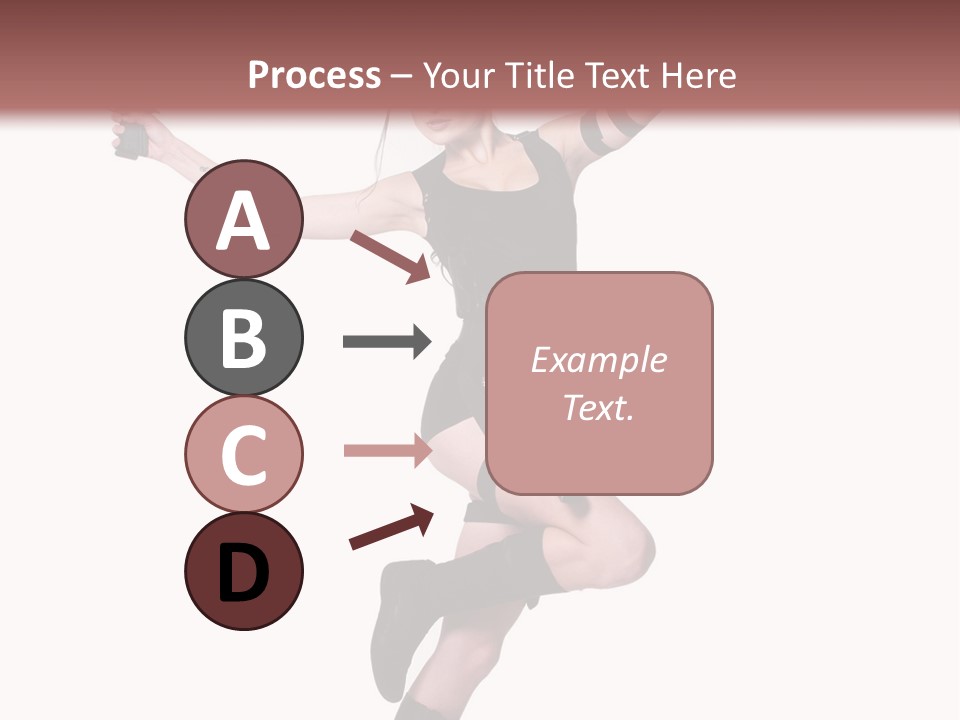 Process – Your Title Text Here

A

B

C

D

Example Text.